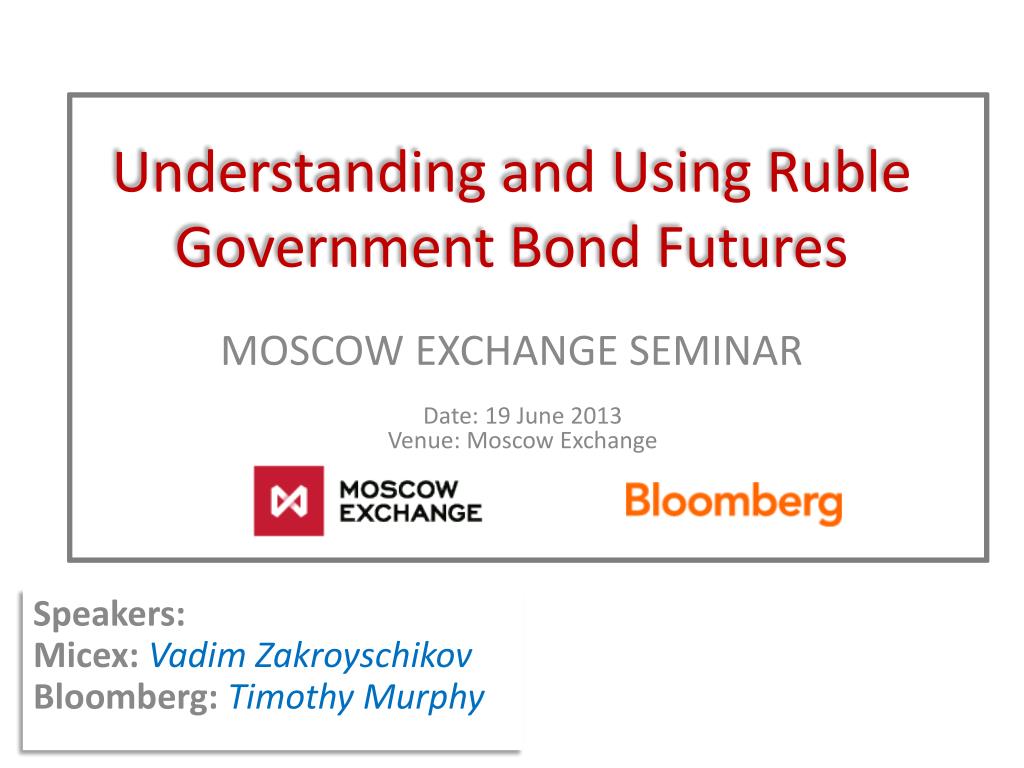 Understanding and Using Ruble Government Bond Futures

MOSCOW EXCHANGE SEMINAR

Date: 19 June 2013
Venue: Moscow Exchange

MOSCOW EXCHANGE

Bloomberg

Speakers:
Micex: Vadim Zakroyschikov
Bloomberg: Timothy Murphy